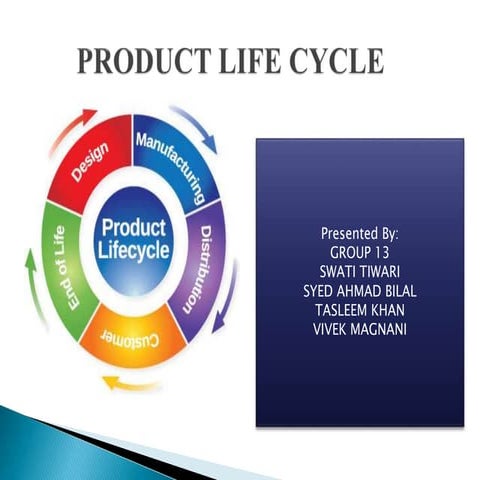 PRODUCT LIFE CYCLE

Design
Manufacturing
Distribution
Customer
End of Life
Product Lifecycle

Presented By:
GROUP 13
SWATI TIWARI
SYED AHMAD BILAL
TASLEEM KHAN
VIVEK MAGNANI